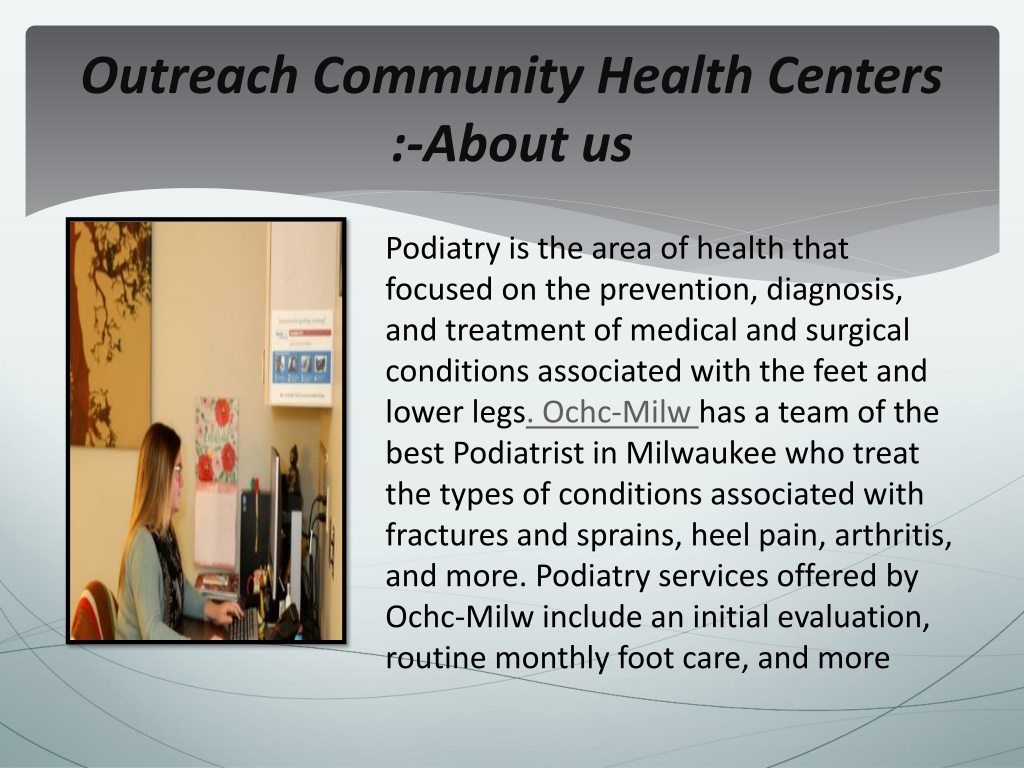 Outreach Community Health Centers :-About us

Podiatry is the area of health that focused on the prevention, diagnosis, and treatment of medical and surgical conditions associated with the feet and lower legs. Ochc-Milw has a team of the best Podiatrist in Milwaukee who treat the types of conditions associated with fractures and sprains, heel pain, arthritis, and more. Podiatry services offered by Ochc-Milw include an initial evaluation, routine monthly foot care, and more